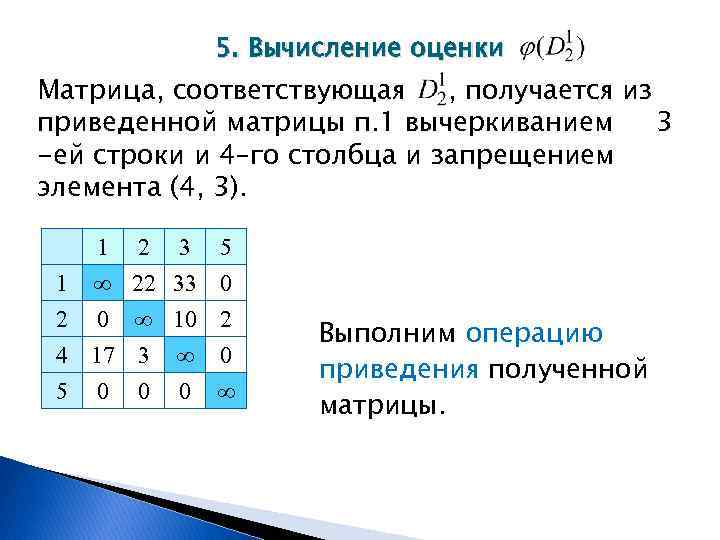 5. Вычисление оценки $\varphi(D_2^1)$

Матрица, соответствующая $D_2^1$, получается из приведенной матрицы п.1 вычеркиванием 3 -ей строки и 4-го столбца и запрещением элемента (4, 3).

|  | 1 | 2 | 3 | 5 |
|---|---|---|---|---|
| 1 | $\infty$ | 22 | 33 | 0 |
| 2 | 0 | $\infty$ | 10 | 2 |
| 4 | 17 | 3 | $\infty$ | 0 |
| 5 | 0 | 0 | 0 | $\infty$ |

Выполним операцию приведения полученной матрицы.